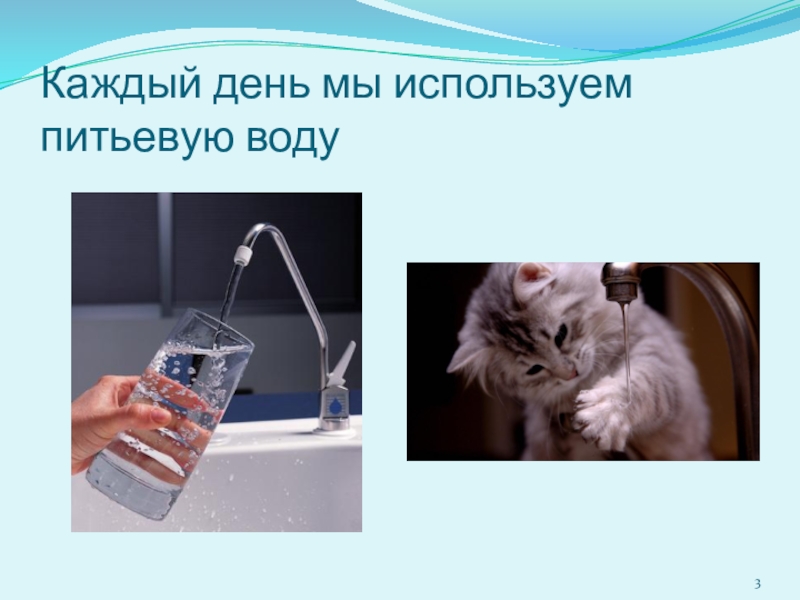 Каждый день мы используем питьевую воду

3